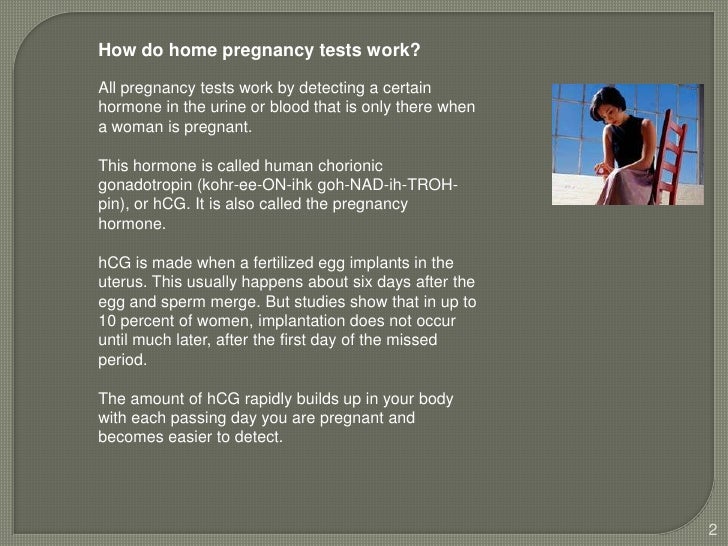 How do home pregnancy tests work?

All pregnancy tests work by detecting a certain hormone in the urine or blood that is only there when a woman is pregnant.

This hormone is called human chorionic gonadotropin (kohr-ee-ON-ihk goh-NAD-ih-TROH-pin), or hCG. It is also called the pregnancy hormone.

hCG is made when a fertilized egg implants in the uterus. This usually happens about six days after the egg and sperm merge. But studies show that in up to 10 percent of women, implantation does not occur until much later, after the first day of the missed period.

The amount of hCG rapidly builds up in your body with each passing day you are pregnant and becomes easier to detect.

2